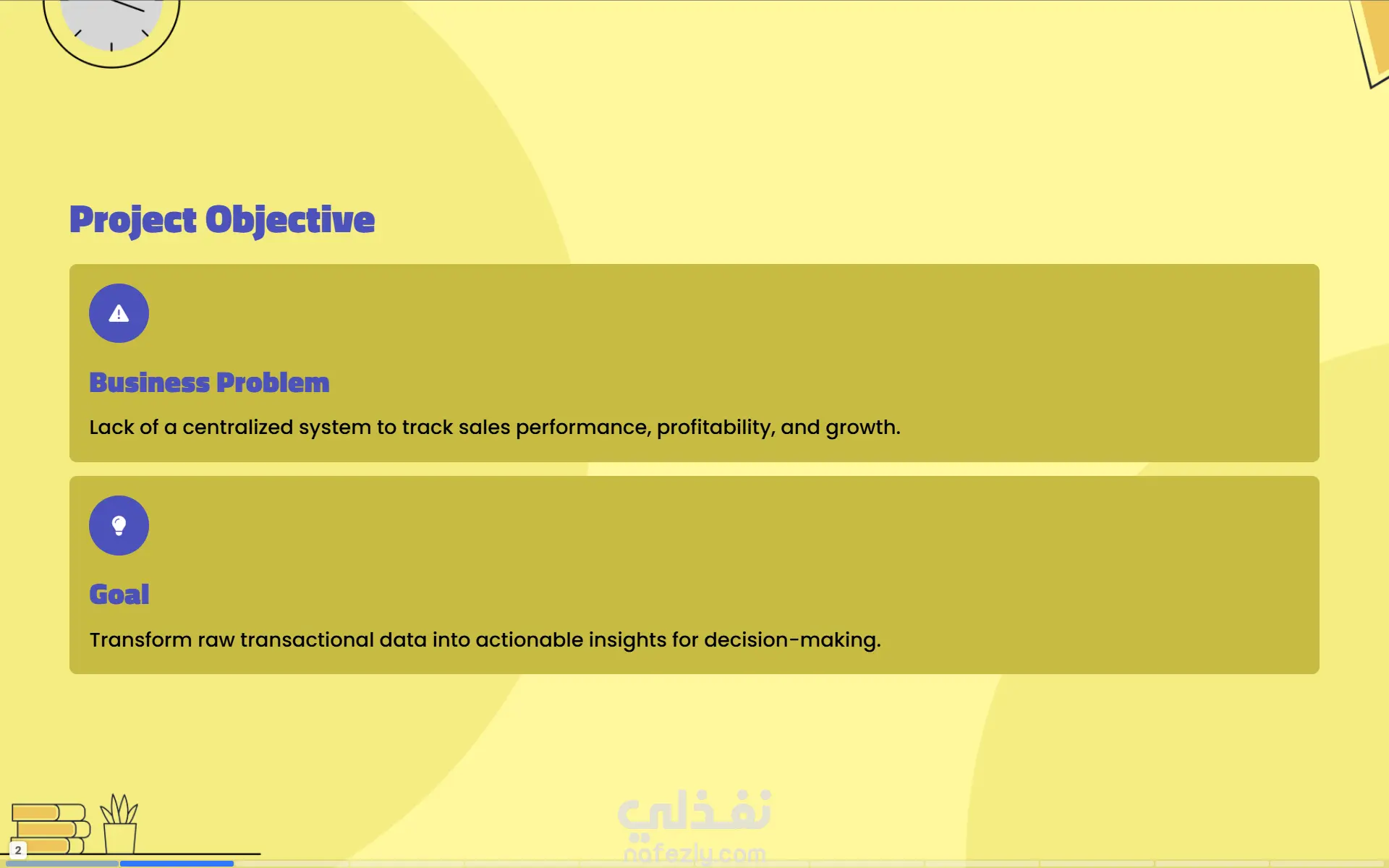 Project Objective

Business Problem

Lack of a centralized system to track sales performance, profitability, and growth.

Goal

Transform raw transactional data into actionable insights for decision-making.

نفذلي
nafezly.com

2